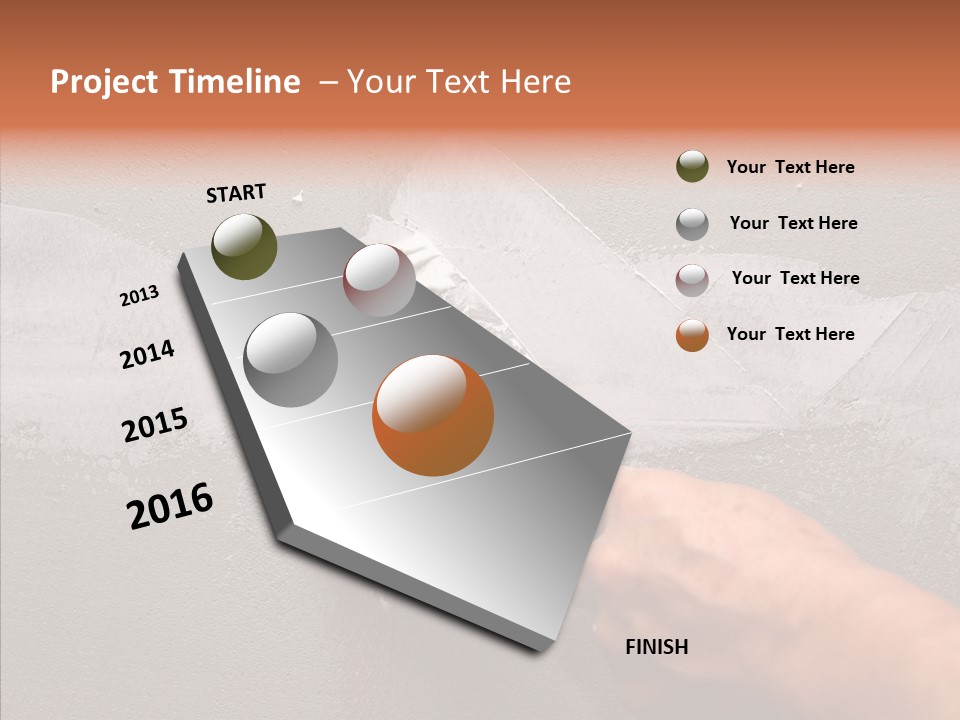 Project Timeline – Your Text Here

START

2013

2014

2015

2016

FINISH

Your Text Here

Your Text Here

Your Text Here

Your Text Here